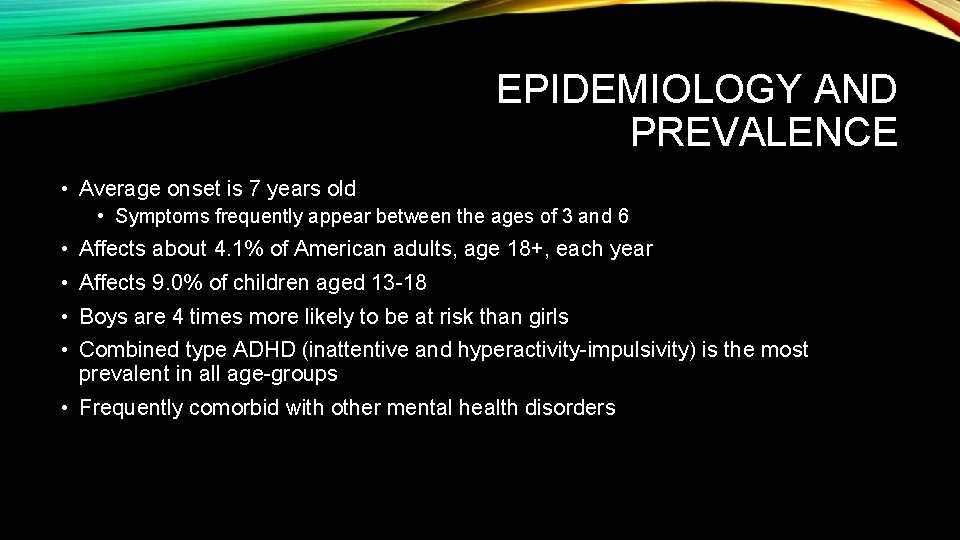 EPIDEMIOLOGY AND PREVALENCE

• Average onset is 7 years old
  • Symptoms frequently appear between the ages of 3 and 6
• Affects about 4.1% of American adults, age 18+, each year
• Affects 9.0% of children aged 13-18
• Boys are 4 times more likely to be at risk than girls
• Combined type ADHD (inattentive and hyperactivity-impulsivity) is the most prevalent in all age-groups
• Frequently comorbid with other mental health disorders